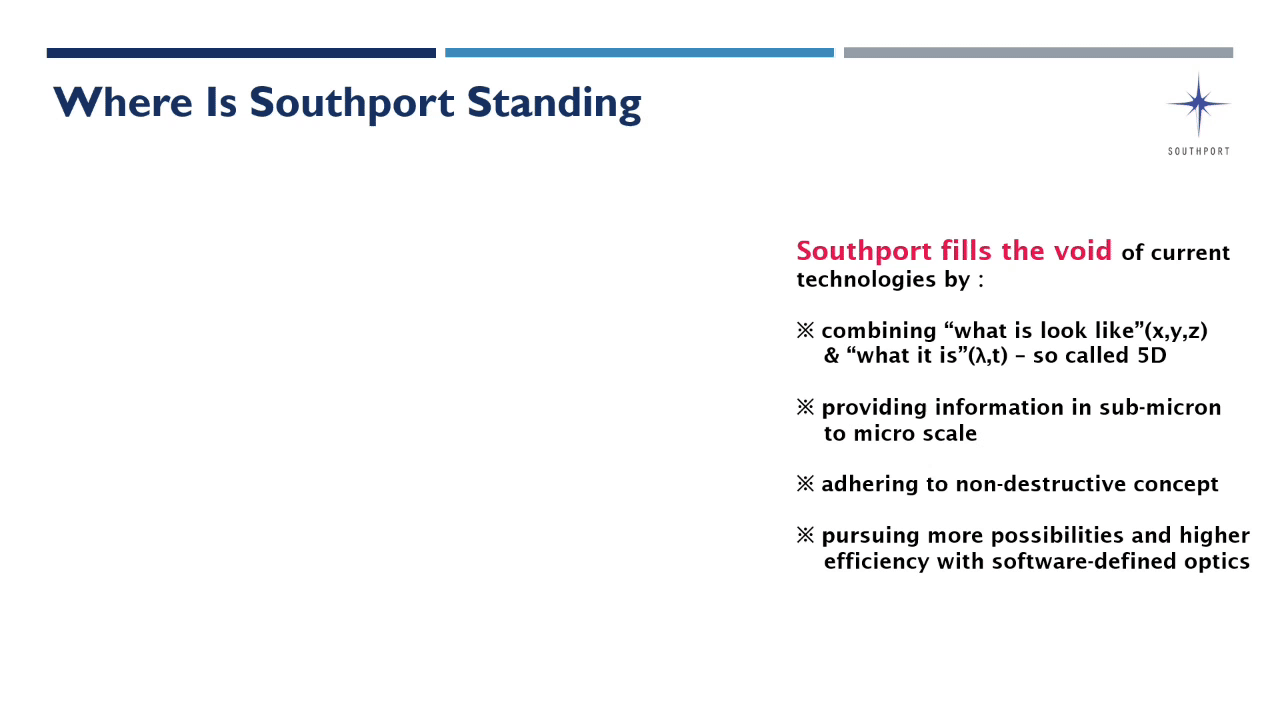 Where Is Southport Standing

SOUTHPORT

Southport fills the void of current technologies by :

※ combining “what is look like”(x,y,z) & “what it is”(λ,t) – so called 5D

※ providing information in sub-micron to micro scale

※ adhering to non-destructive concept

※ pursuing more possibilities and higher efficiency with software-defined optics